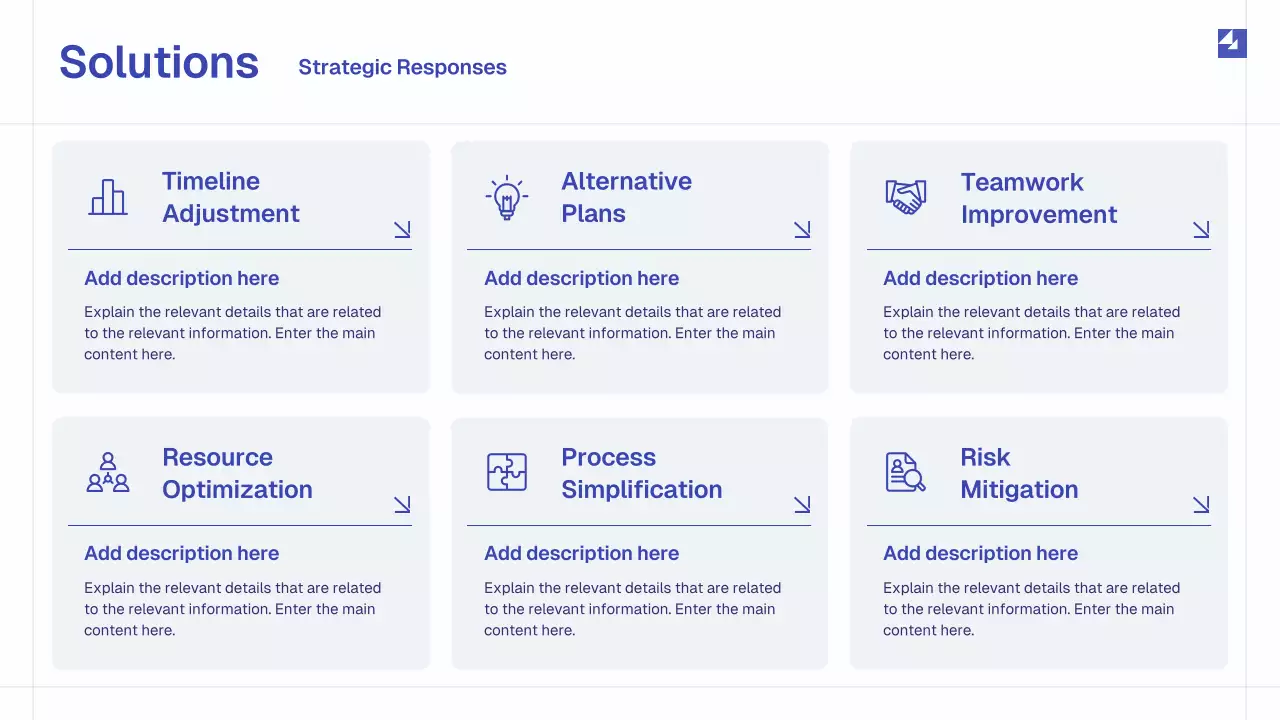 Solutions

Strategic Responses

Timeline Adjustment

Add description here

Explain the relevant details that are related to the relevant information. Enter the main content here.

Alternative Plans

Add description here

Explain the relevant details that are related to the relevant information. Enter the main content here.

Teamwork Improvement

Add description here

Explain the relevant details that are related to the relevant information. Enter the main content here.

Resource Optimization

Add description here

Explain the relevant details that are related to the relevant information. Enter the main content here.

Process Simplification

Add description here

Explain the relevant details that are related to the relevant information. Enter the main content here.

Risk Mitigation

Add description here

Explain the relevant details that are related to the relevant information. Enter the main content here.